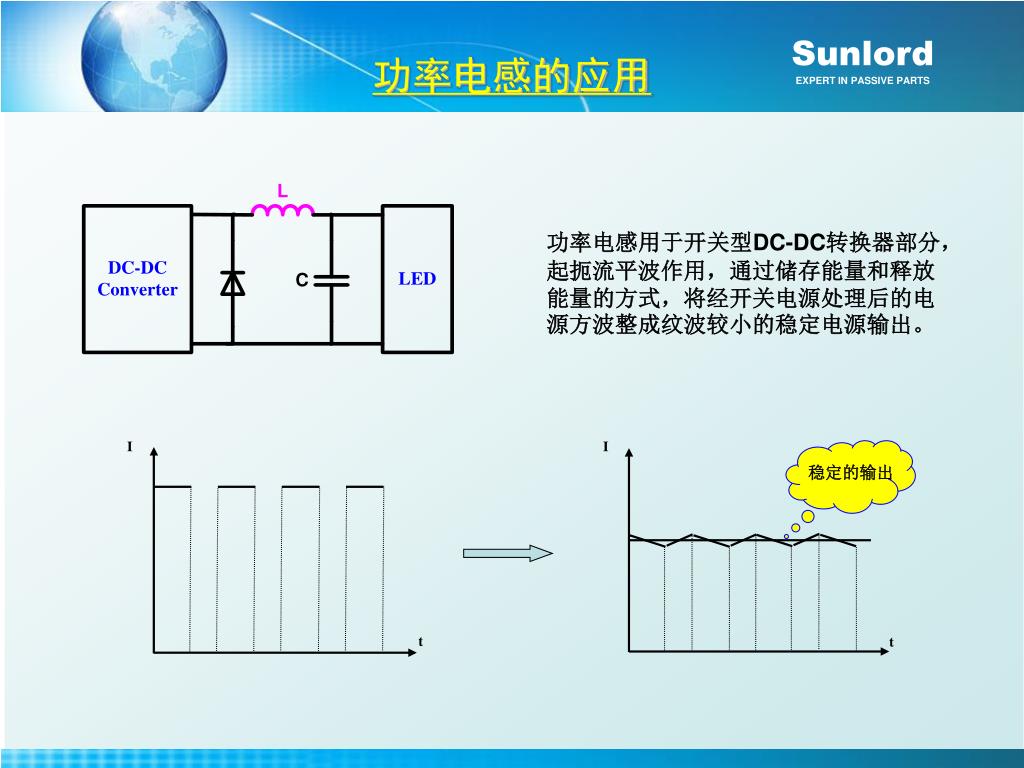 功率电感的应用

Sunlord
EXPERT IN PASSIVE PARTS

L
DC-DC Converter
C
LED

功率电感用于开关型DC-DC转换器部分，起扼流平波作用，通过储存能量和释放能量的方式，将经开关电源处理后的电源方波整成纹波较小的稳定电源输出。

I
t

I
稳定的输出
t